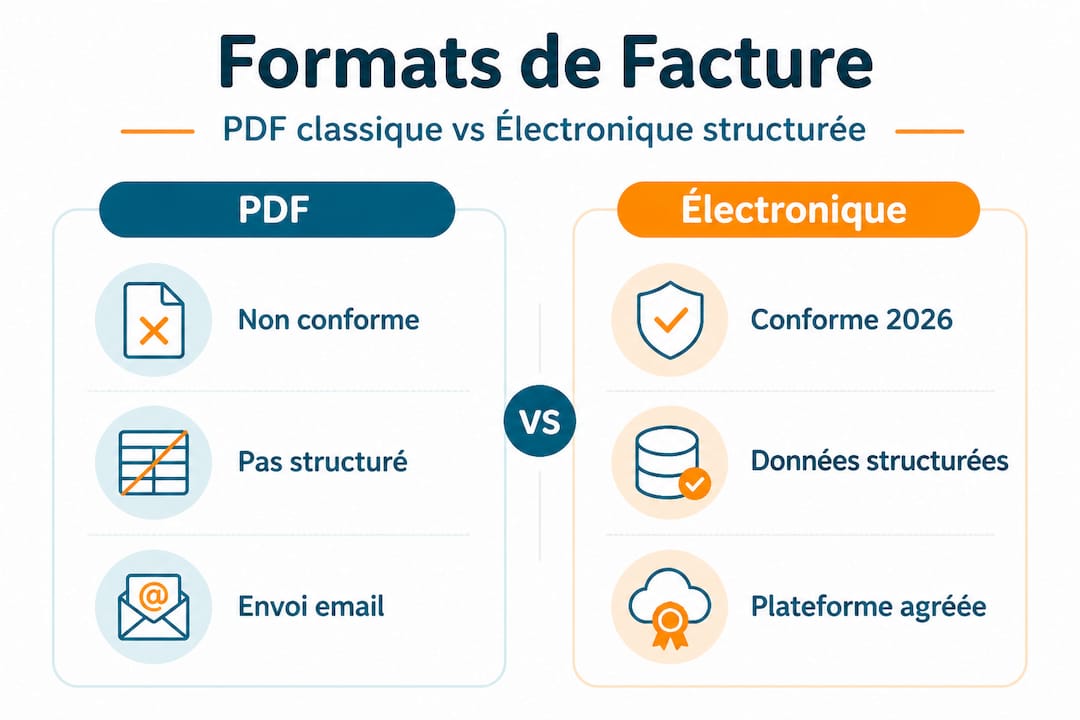 Formats de Facture

PDF classique vs Électronique structurée

PDF

Non conforme

Pas structuré

Envoi email

VS

Électronique

Conforme 2026

Données structurées

Plateforme agréée